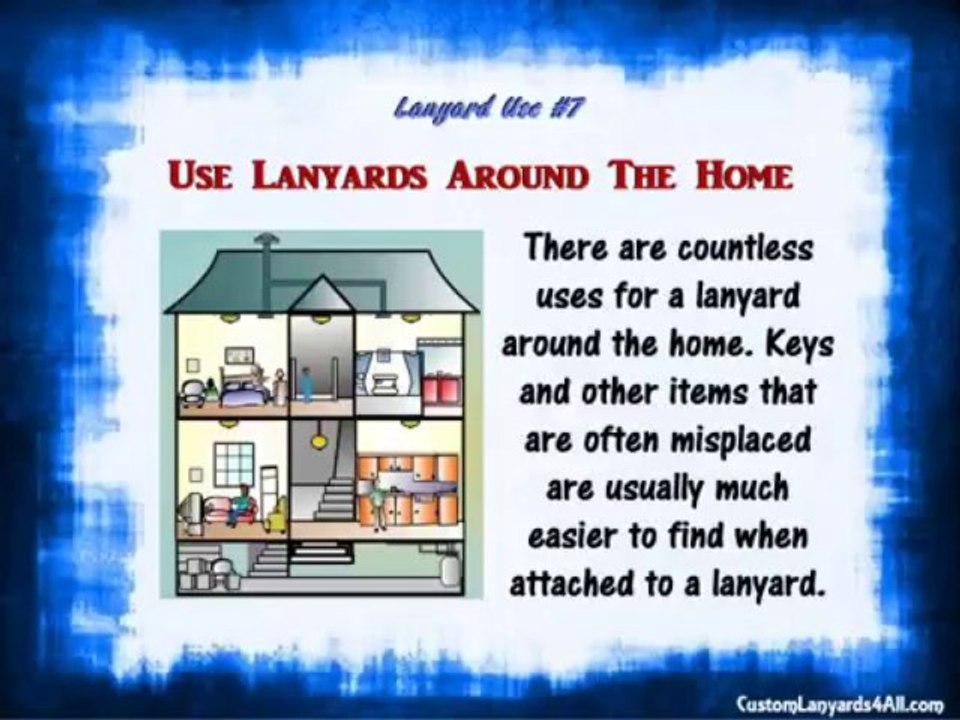 Lanyard Use #7

USE LANYARDS AROUND THE HOME

There are countless uses for a lanyard around the home. Keys and other items that are often misplaced are usually much easier to find when attached to a lanyard.

CustomLanyards4All.com